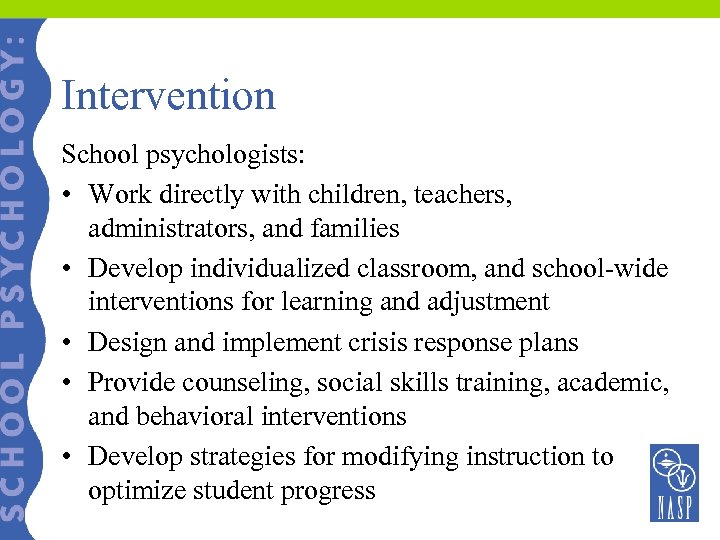 SCHOOL PSYCHOLOGY:

Intervention

School psychologists:

• Work directly with children, teachers, administrators, and families
• Develop individualized classroom, and school-wide interventions for learning and adjustment
• Design and implement crisis response plans
• Provide counseling, social skills training, academic, and behavioral interventions
• Develop strategies for modifying instruction to optimize student progress

NASP